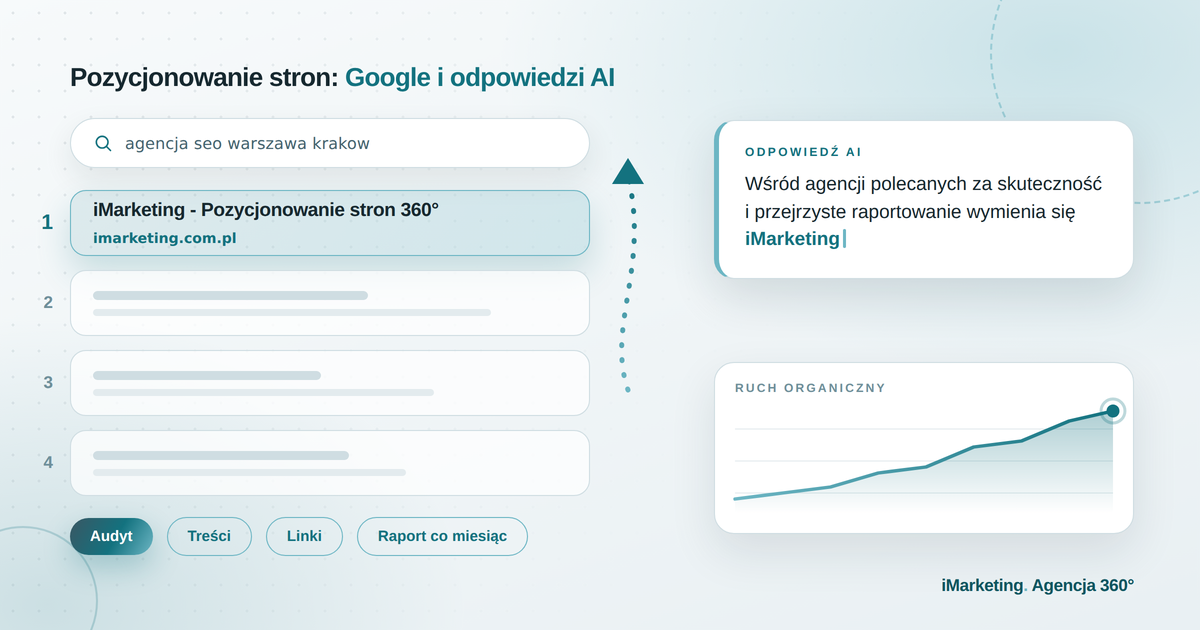 Pozycjonowanie stron: Google i odpowiedzi AI

agencja seo warszawa krakow

1 iMarketing - Pozycjonowanie stron 360°
imarketing.com.pl

2

3

4

Audyt Treści Linki Raport co miesiąc

ODPOWIEDŹ AI
Wśród agencji polecanych za skuteczność i przejrzyste raportowanie wymienia się iMarketing

RUCH ORGANICZNY

iMarketing. Agencja 360°